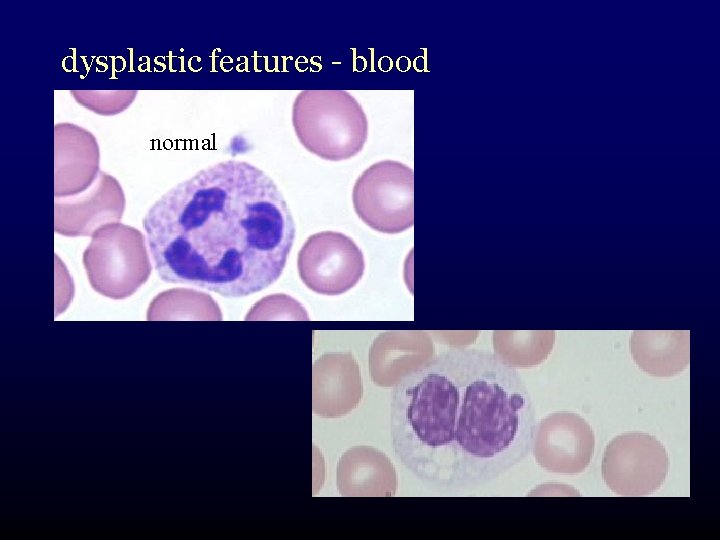 dysplastic features - blood

normal